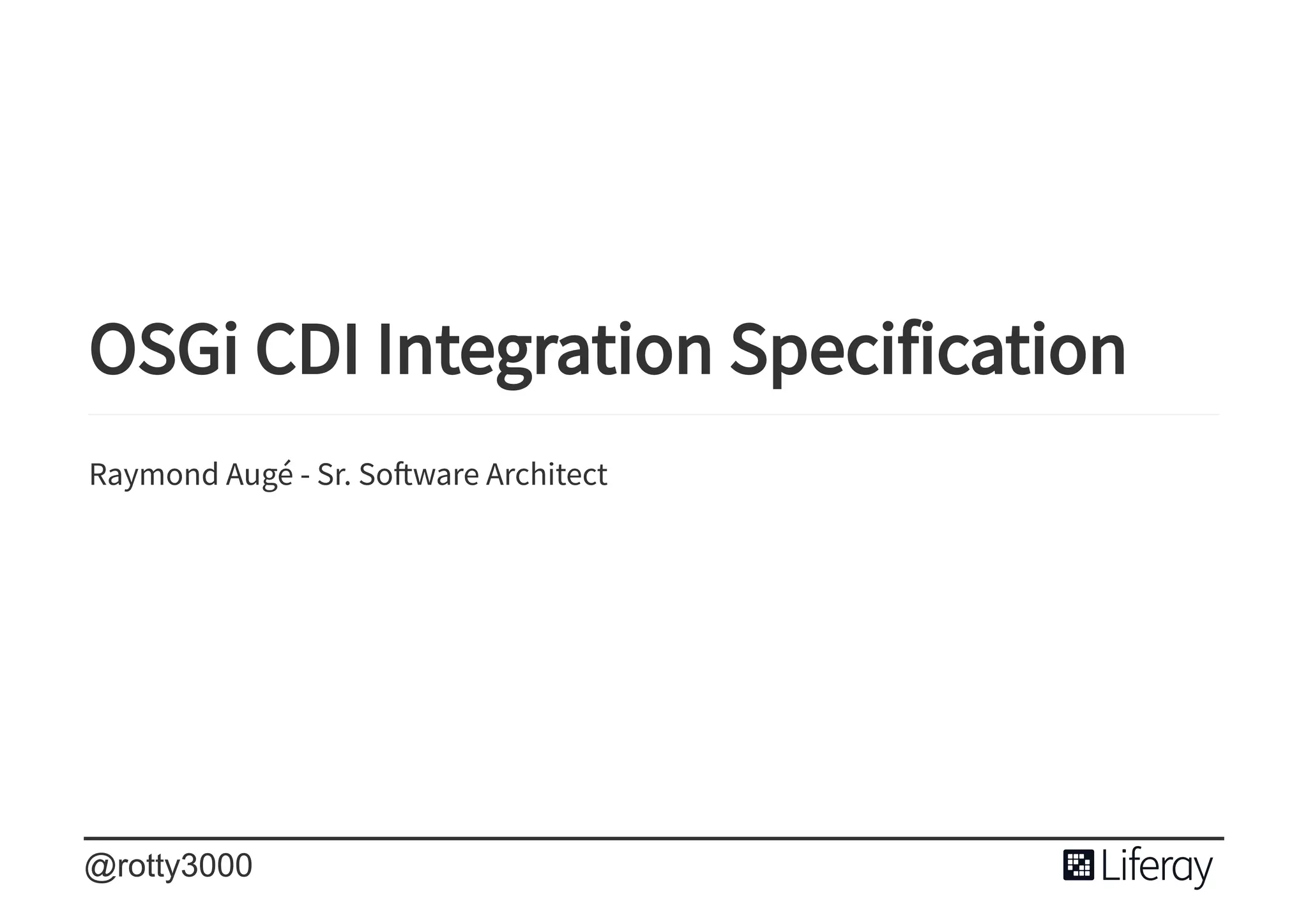 OSGi CDI Integration Specification

Raymond Augé - Sr. Software Architect

@rotty3000

Liferay